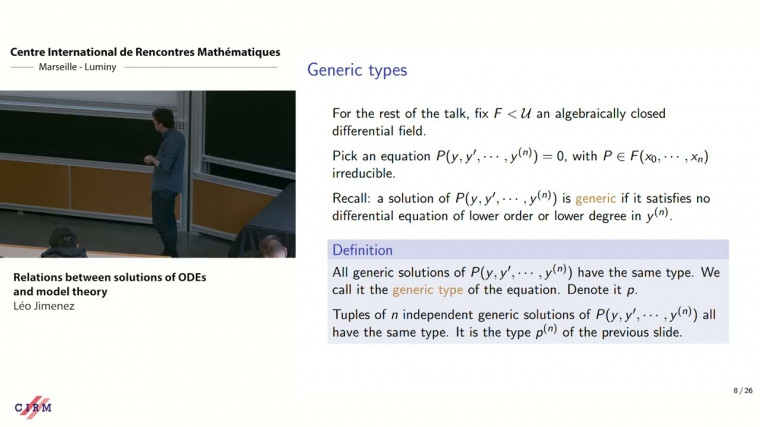 Centre International de Rencontres Mathématiques
Marseille - Luminy

Relations between solutions of ODEs and model theory
Léo Jimenez

CIRM

Generic types

For the rest of the talk, fix $F < \mathcal{U}$ an algebraically closed differential field.

Pick an equation $P(y, y', \cdots, y^{(n)}) = 0$, with $P \in F(x_0, \cdots, x_n)$ irreducible.

Recall: a solution of $P(y, y', \cdots, y^{(n)})$ is generic if it satisfies no differential equation of lower order or lower degree in $y^{(n)}$.

Definition

All generic solutions of $P(y, y', \cdots, y^{(n)})$ have the same type. We call it the generic type of the equation. Denote it $p$.

Tuples of $n$ independent generic solutions of $P(y, y', \cdots, y^{(n)})$ all have the same type. It is the type $p^{(n)}$ of the previous slide.

8 / 26